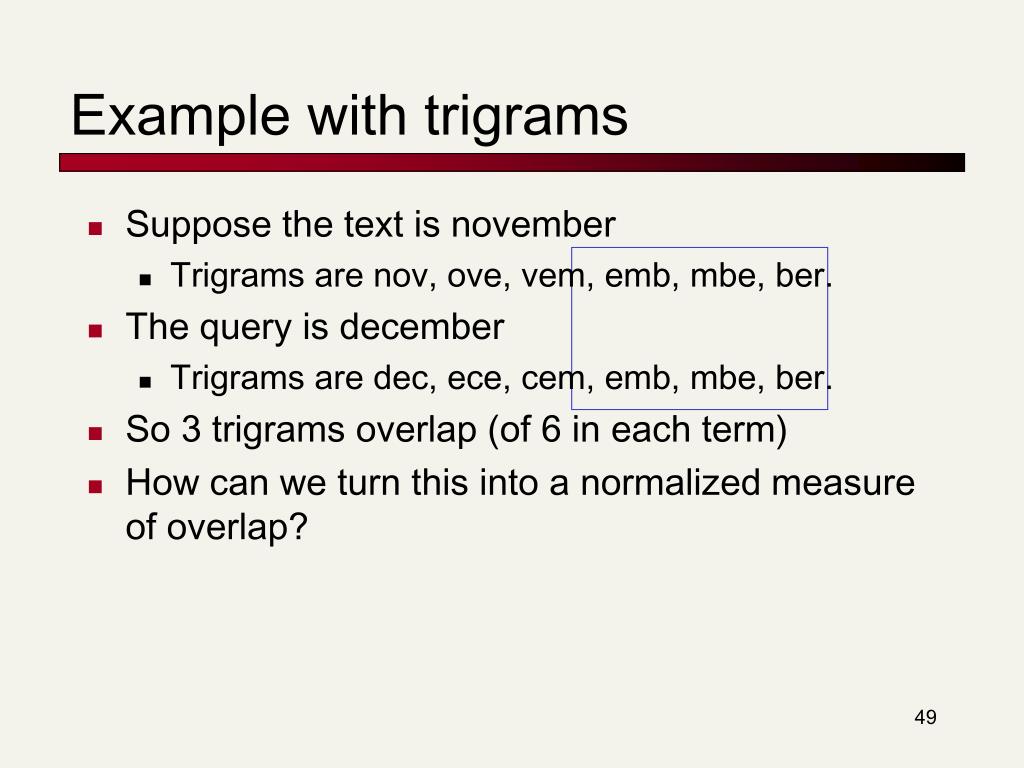 Example with trigrams

- Suppose the text is november
  - Trigrams are nov, ove, vem, emb, mbe, ber.
- The query is december
  - Trigrams are dec, ece, cem, emb, mbe, ber.
- So 3 trigrams overlap (of 6 in each term)
- How can we turn this into a normalized measure of overlap?

49